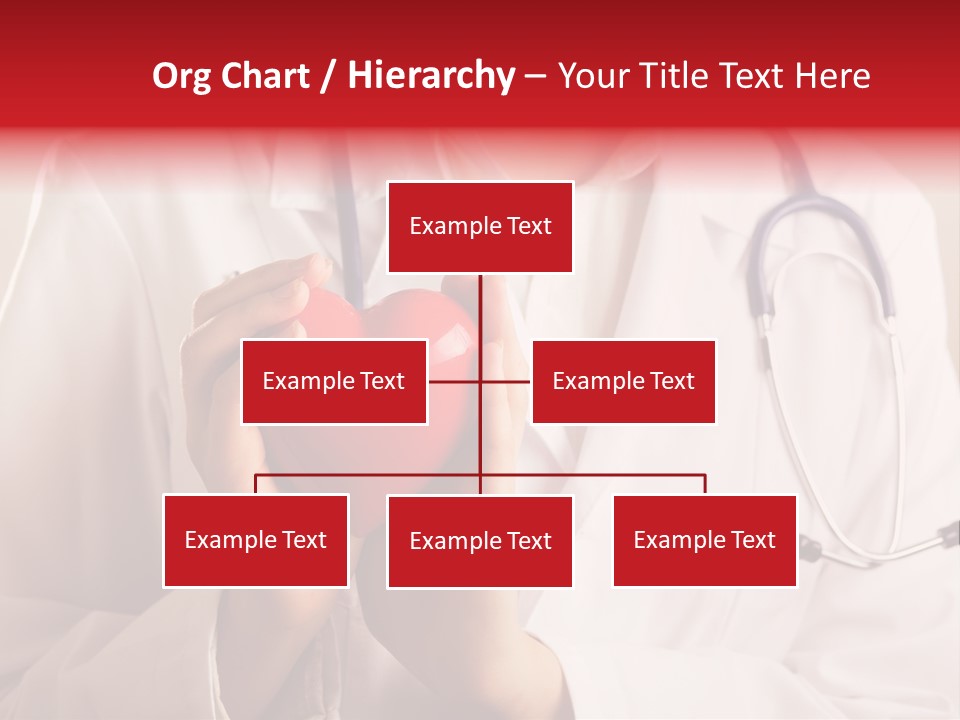 Org Chart / Hierarchy – Your Title Text Here

Example Text

Example Text

Example Text

Example Text

Example Text

Example Text